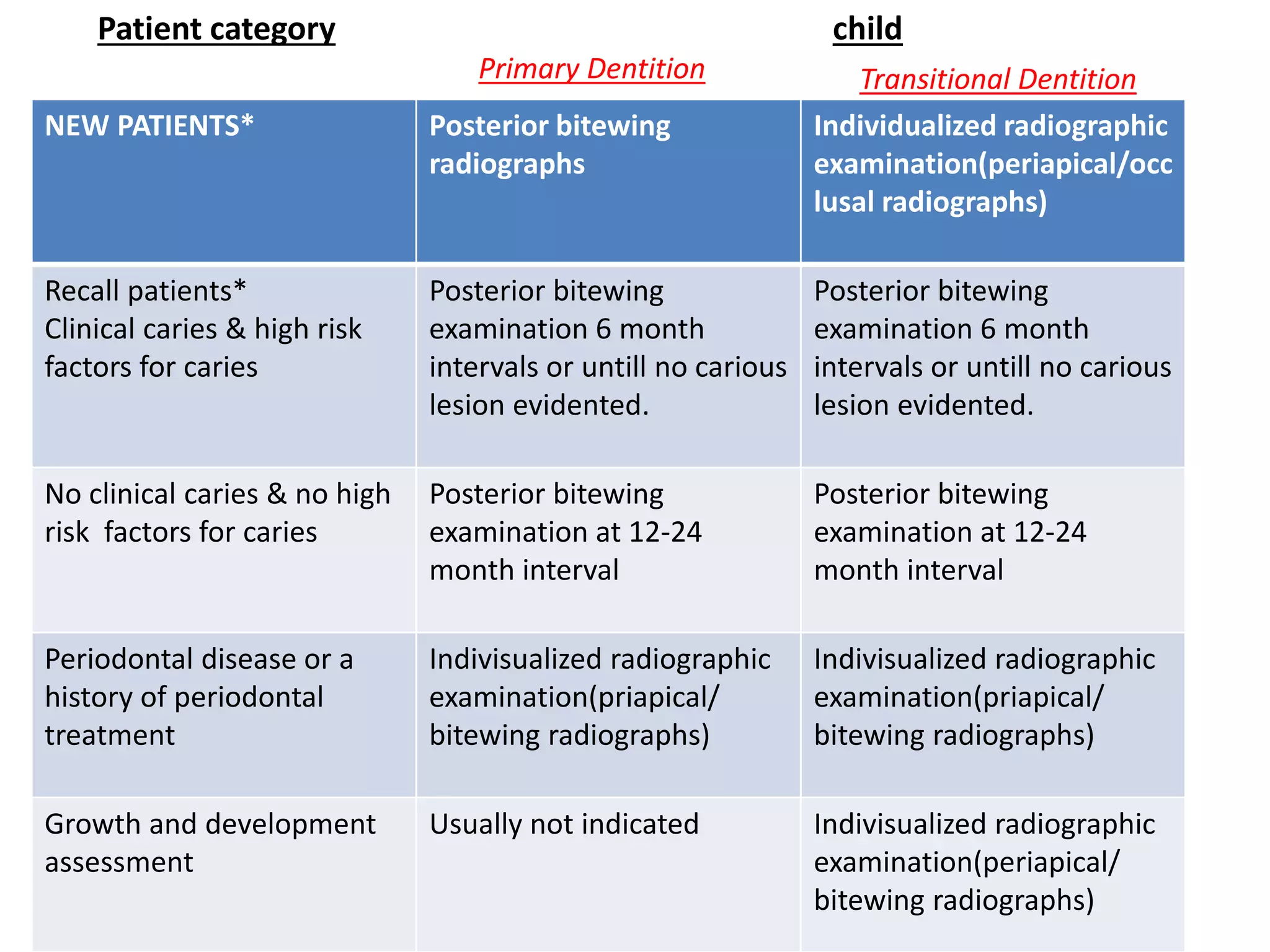 Patient category child

Primary Dentition Transitional Dentition

| NEW PATIENTS* | Posterior bitewing radiographs | Individualized radiographic examination(periapical/occlusal radiographs) |
|---|---|---|
| Recall patients* Clinical caries & high risk factors for caries | Posterior bitewing examination 6 month intervals or untill no carious lesion evidented. | Posterior bitewing examination 6 month intervals or untill no carious lesion evidented. |
| No clinical caries & no high risk factors for caries | Posterior bitewing examination at 12-24 month interval | Posterior bitewing examination at 12-24 month interval |
| Periodontal disease or a history of periodontal treatment | Indivisualized radiographic examination(priapical/ bitewing radiographs) | Indivisualized radiographic examination(priapical/ bitewing radiographs) |
| Growth and development assessment | Usually not indicated | Indivisualized radiographic examination(periapical/ bitewing radiographs) |